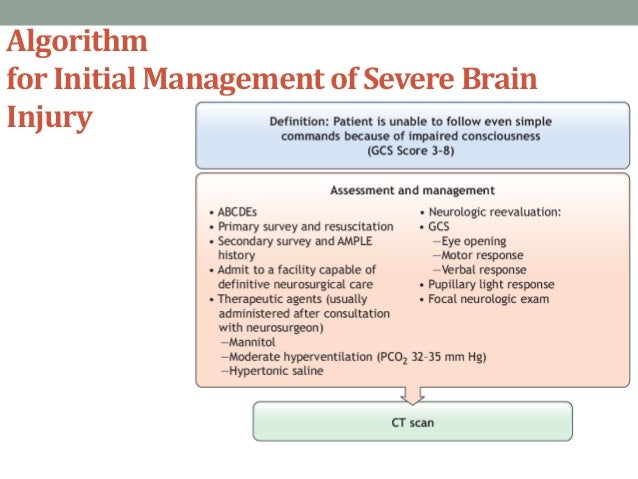 Algorithm
for Initial Management of Severe Brain Injury

Definition: Patient is unable to follow even simple commands because of impaired consciousness (GCS Score 3-8)

Assessment and management

• ABCDEs
• Primary survey and resuscitation
• Secondary survey and AMPLE history
• Admit to a facility capable of definitive neurosurgical care
• Therapeutic agents (usually administered after consultation with neurosurgeon)
—Mannitol
—Moderate hyperventilation ($PCO_2$ 32-35 mm Hg)
—Hypertonic saline

• Neurologic reevaluation:
• GCS
—Eye opening
—Motor response
—Verbal response
• Pupillary light response
• Focal neurologic exam

CT scan